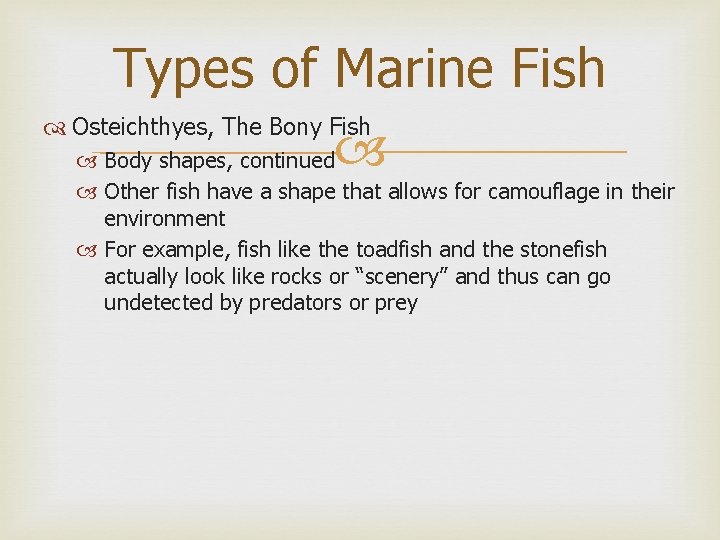 Types of Marine Fish

Osteichthyes, The Bony Fish

Body shapes, continued

Other fish have a shape that allows for camouflage in their environment

For example, fish like the toadfish and the stonefish actually look like rocks or “scenery” and thus can go undetected by predators or prey